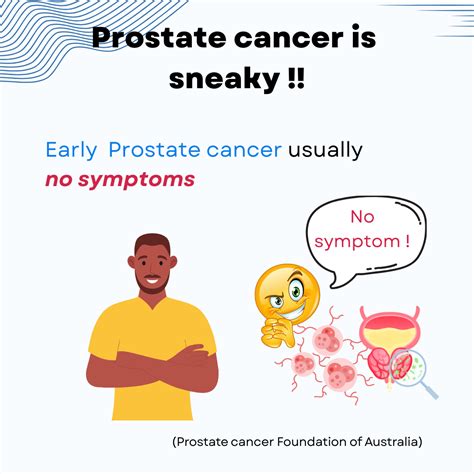 Prostate cancer is sneaky !!

Early  Prostate cancer usually no symptoms

No symptom !

(Prostate cancer Foundation of Australia)